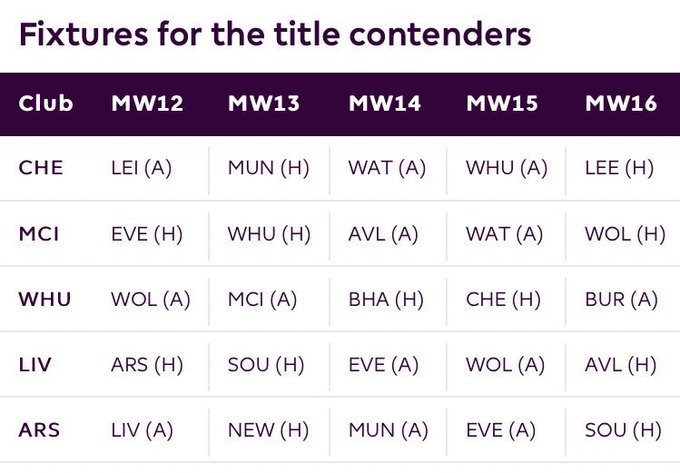 Fixtures for the title contenders

| Club | MW12 | MW13 | MW14 | MW15 | MW16 |
|---|---|---|---|---|---|
| CHE | LEI (A) | MUN (H) | WAT (A) | WHU (A) | LEE (H) |
| MCI | EVE (H) | WHU (H) | AVL (A) | WAT (A) | WOL (H) |
| WHU | WOL (A) | MCI (A) | BHA (H) | CHE (H) | BUR (A) |
| LIV | ARS (H) | SOU (H) | EVE (A) | WOL (A) | AVL (H) |
| ARS | LIV (A) | NEW (H) | MUN (A) | EVE (A) | SOU (H) |